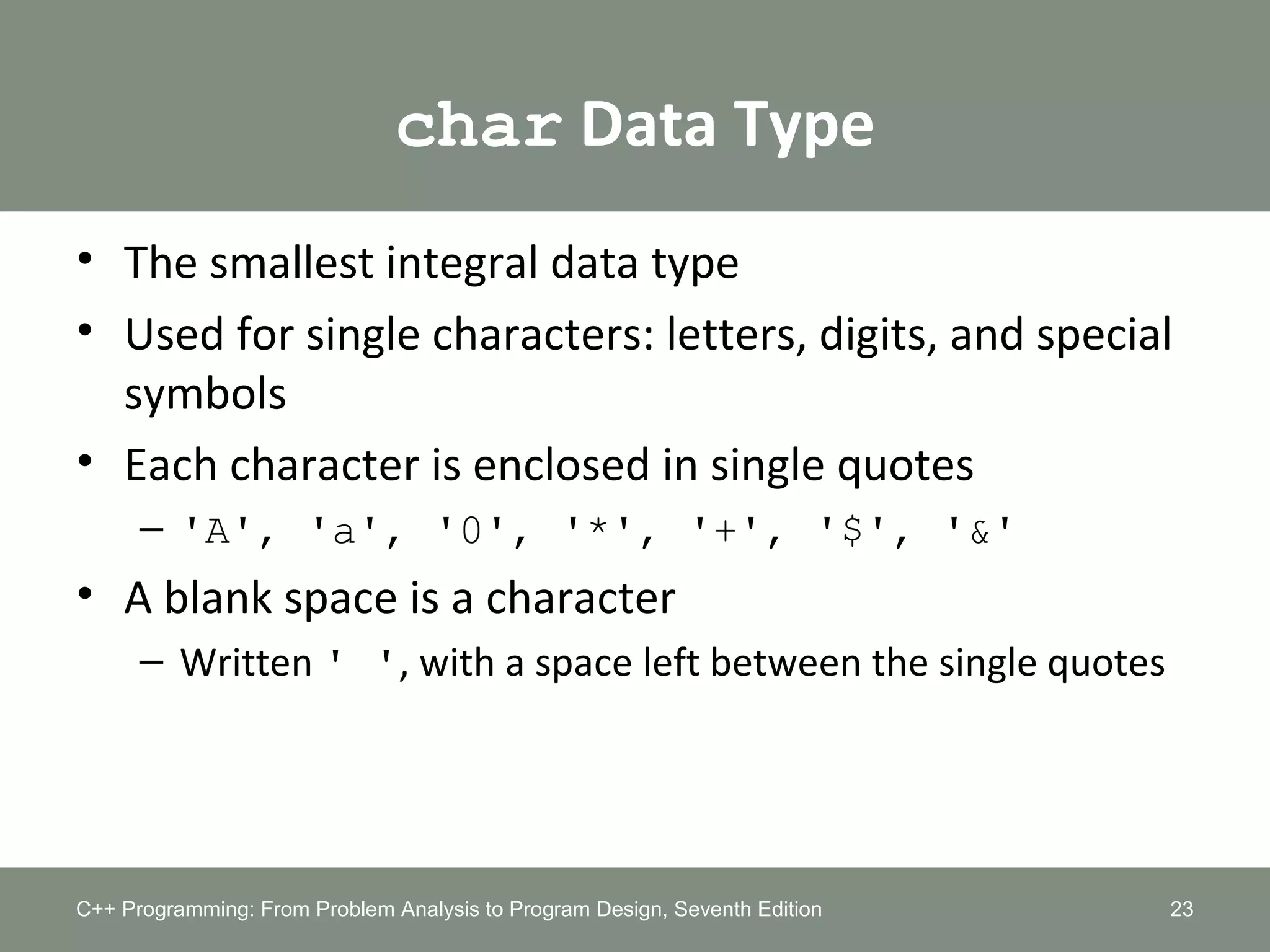 char Data Type

• The smallest integral data type
• Used for single characters: letters, digits, and special symbols
• Each character is enclosed in single quotes
– 'A', 'a', '0', '*', '+', '$', '&'
• A blank space is a character
– Written ' ', with a space left between the single quotes

C++ Programming: From Problem Analysis to Program Design, Seventh Edition 23